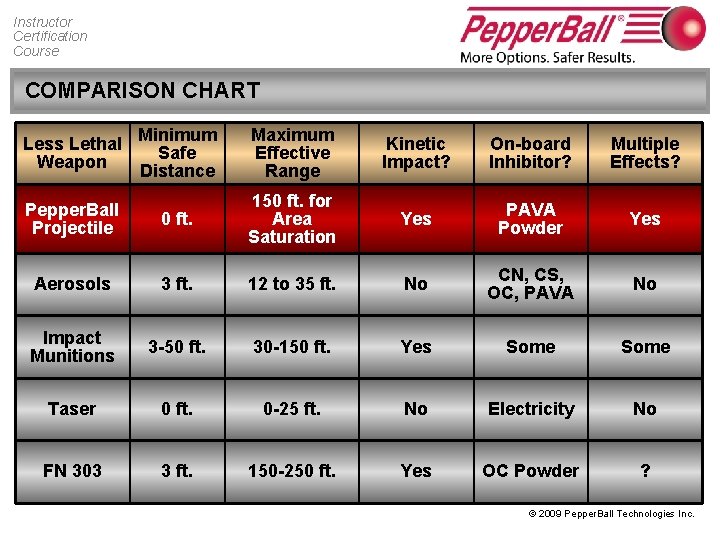 Instructor Certification Course

PepperBall®
More Options. Safer Results.

COMPARISON CHART

| Less Lethal Weapon | Minimum Safe Distance | Maximum Effective Range | Kinetic Impact? | On-board Inhibitor? | Multiple Effects? |
|---|---|---|---|---|---|
| PepperBall Projectile | 0 ft. | 150 ft. for Area Saturation | Yes | PAVA Powder | Yes |
| Aerosols | 3 ft. | 12 to 35 ft. | No | CN, CS, OC, PAVA | No |
| Impact Munitions | 3-50 ft. | 30-150 ft. | Yes | Some | Some |
| Taser | 0 ft. | 0-25 ft. | No | Electricity | No |
| FN 303 | 3 ft. | 150-250 ft. | Yes | OC Powder | ? |

© 2009 PepperBall Technologies Inc.